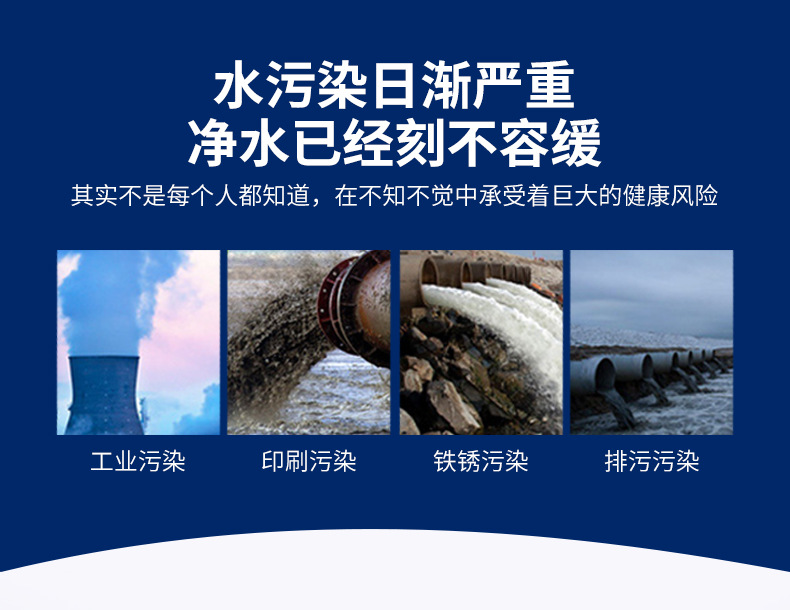 水污染日渐严重
净水已经刻不容缓

其实不是每个人都知道，在不知不觉中承受着巨大的健康风险

工业污染

印刷污染

铁锈污染

排污污染